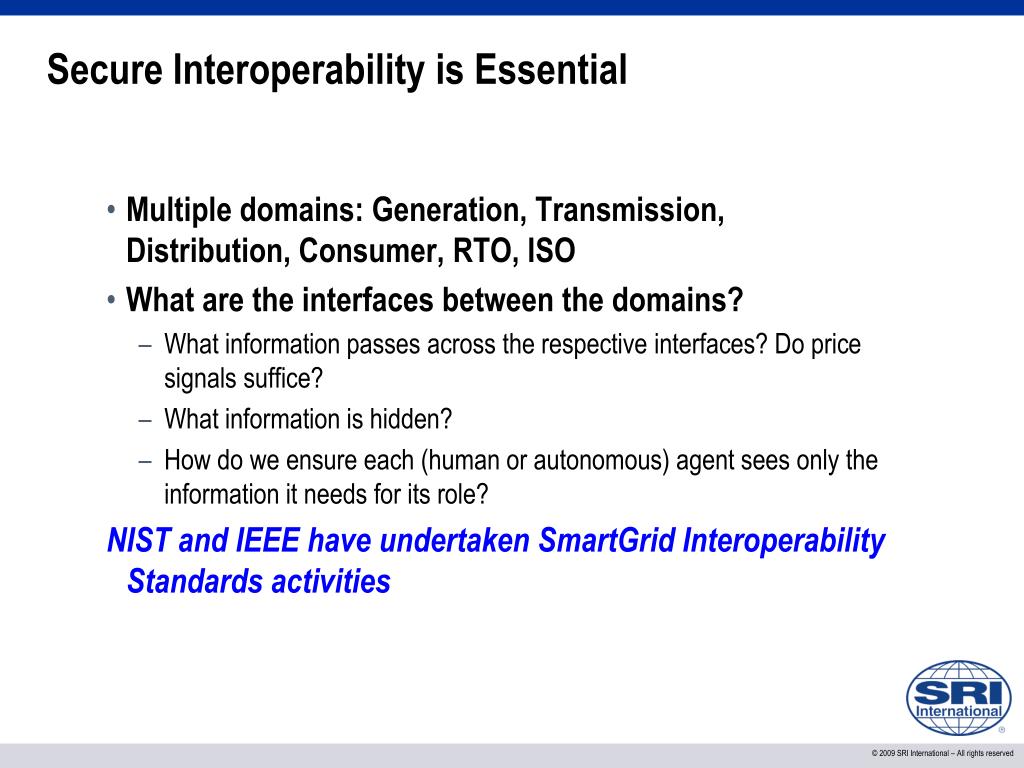 Secure Interoperability is Essential

• Multiple domains: Generation, Transmission, Distribution, Consumer, RTO, ISO

• What are the interfaces between the domains?

– What information passes across the respective interfaces? Do price signals suffice?

– What information is hidden?

– How do we ensure each (human or autonomous) agent sees only the information it needs for its role?

NIST and IEEE have undertaken SmartGrid Interoperability Standards activities

SRI International ®

© 2009 SRI International – All rights reserved